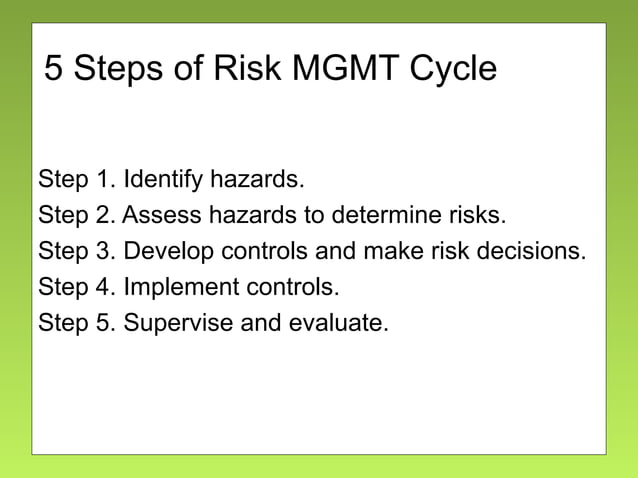 5 Steps of Risk MGMT Cycle

Step 1. Identify hazards.
Step 2. Assess hazards to determine risks.
Step 3. Develop controls and make risk decisions.
Step 4. Implement controls.
Step 5. Supervise and evaluate.